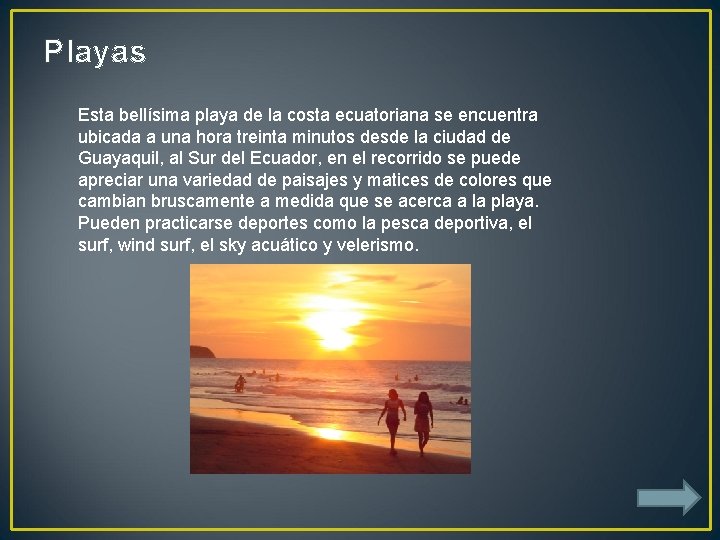 Playas

Esta bellísima playa de la costa ecuatoriana se encuentra ubicada a una hora treinta minutos desde la ciudad de Guayaquil, al Sur del Ecuador, en el recorrido se puede apreciar una variedad de paisajes y matices de colores que cambian bruscamente a medida que se acerca a la playa. Pueden practicarse deportes como la pesca deportiva, el surf, wind surf, el sky acuático y velerismo.